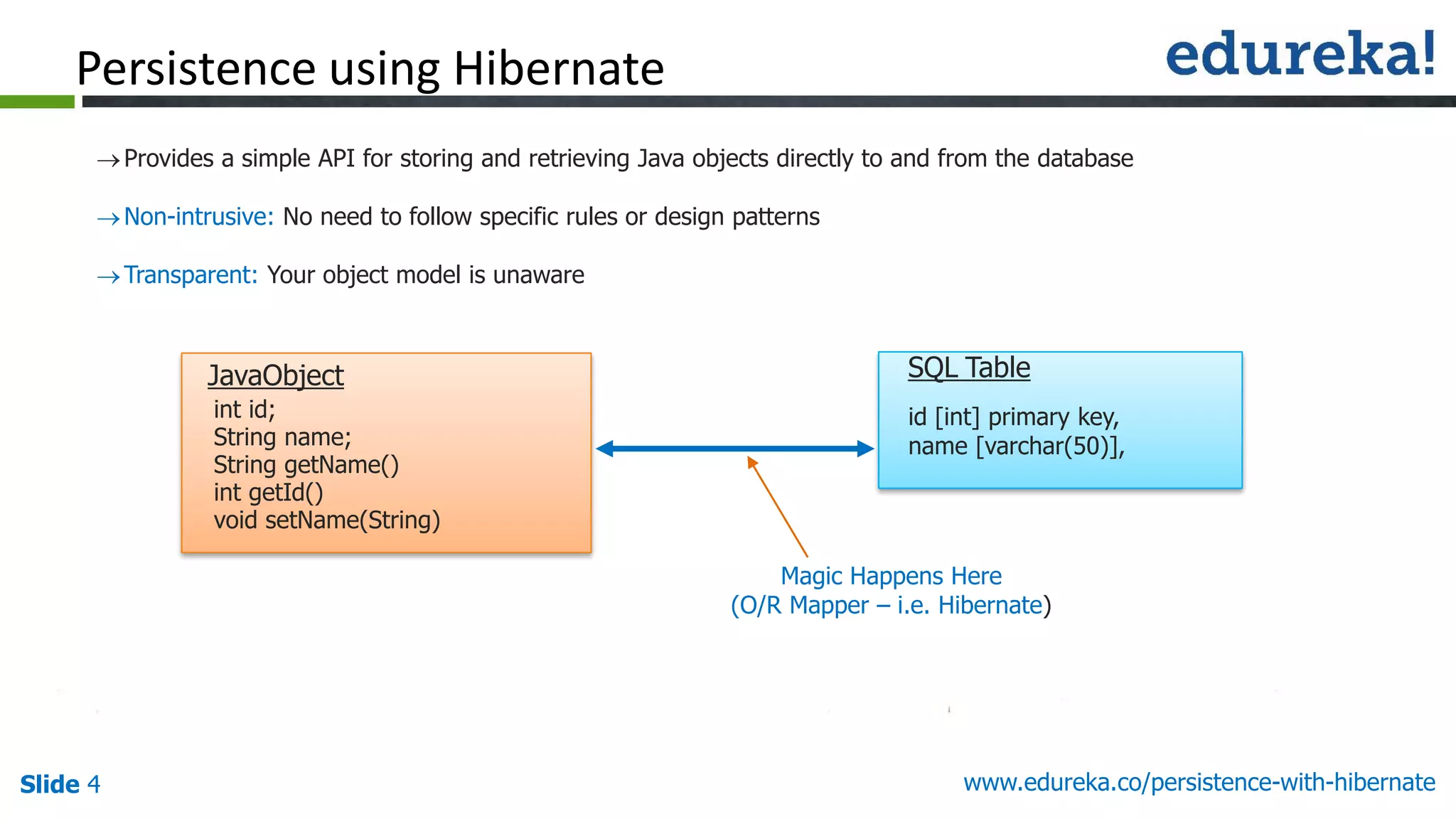 Persistence using Hibernate

edureka!

→ Provides a simple API for storing and retrieving Java objects directly to and from the database

→ Non-intrusive: No need to follow specific rules or design patterns

→ Transparent: Your object model is unaware

JavaObject
int id;
String name;
String getName()
int getId()
void setName(String)

SQL Table
id [int] primary key,
name [varchar(50)],

Magic Happens Here
(O/R Mapper – i.e. Hibernate)

Slide 4

www.edureka.co/persistence-with-hibernate